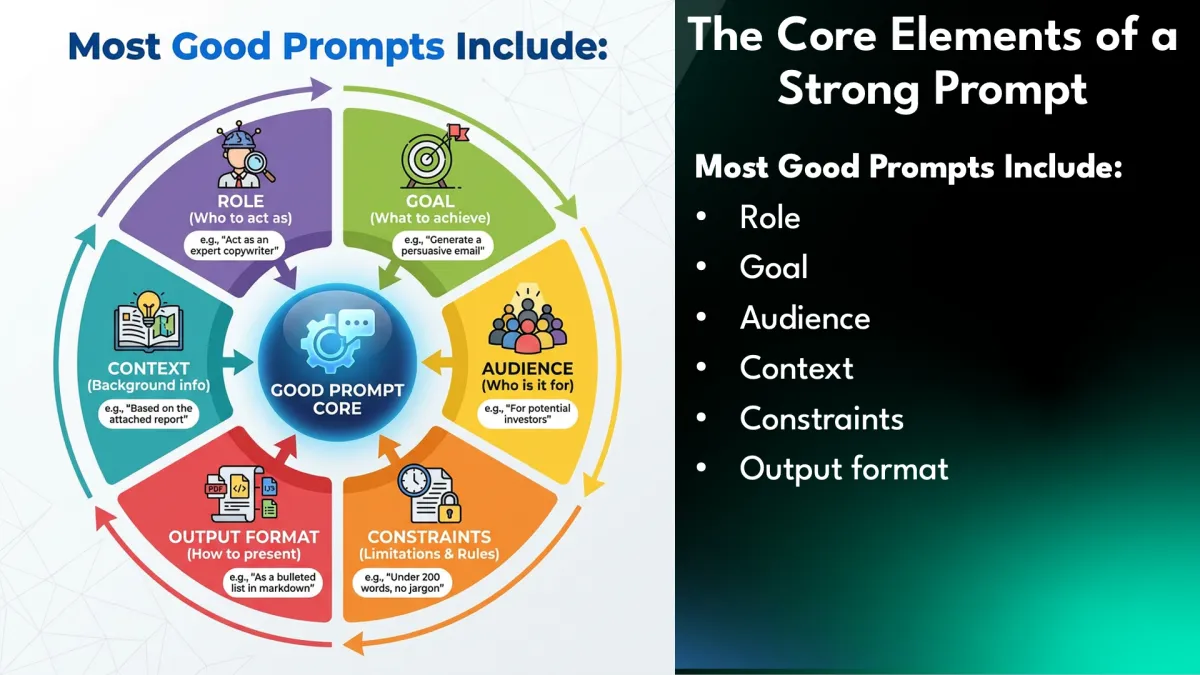 Most Good Prompts Include:

ROLE
(Who to act as)
e.g., "Act as an expert copywriter"

GOAL
(What to achieve)
e.g., "Generate a persuasive email"

AUDIENCE
(Who is it for)
e.g., "For potential investors"

CONSTRAINTS
(Limitations & Rules)
e.g., "Under 200 words, no jargon"

OUTPUT FORMAT
(How to present)
e.g., "As a bulleted list in markdown"

CONTEXT
(Background info)
e.g., "Based on the attached report"

GOOD PROMPT CORE

The Core Elements of a Strong Prompt

Most Good Prompts Include:
• Role
• Goal
• Audience
• Context
• Constraints
• Output format